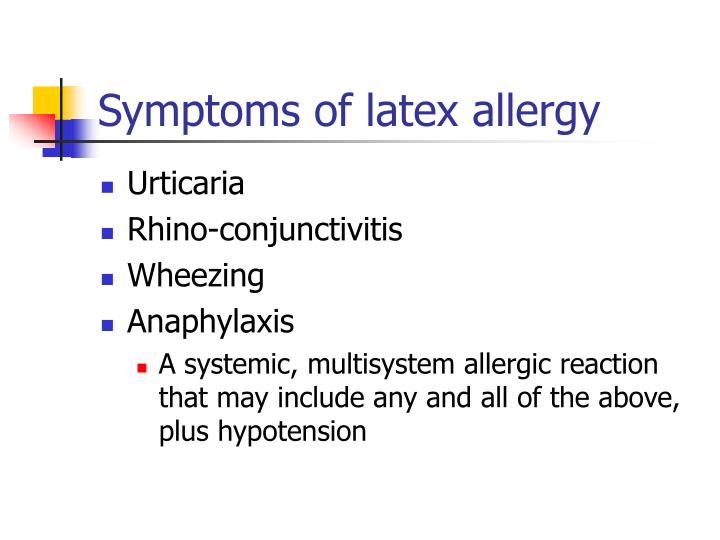 Symptoms of latex allergy

- Urticaria
- Rhino-conjunctivitis
- Wheezing
- Anaphylaxis
  - A systemic, multisystem allergic reaction that may include any and all of the above, plus hypotension